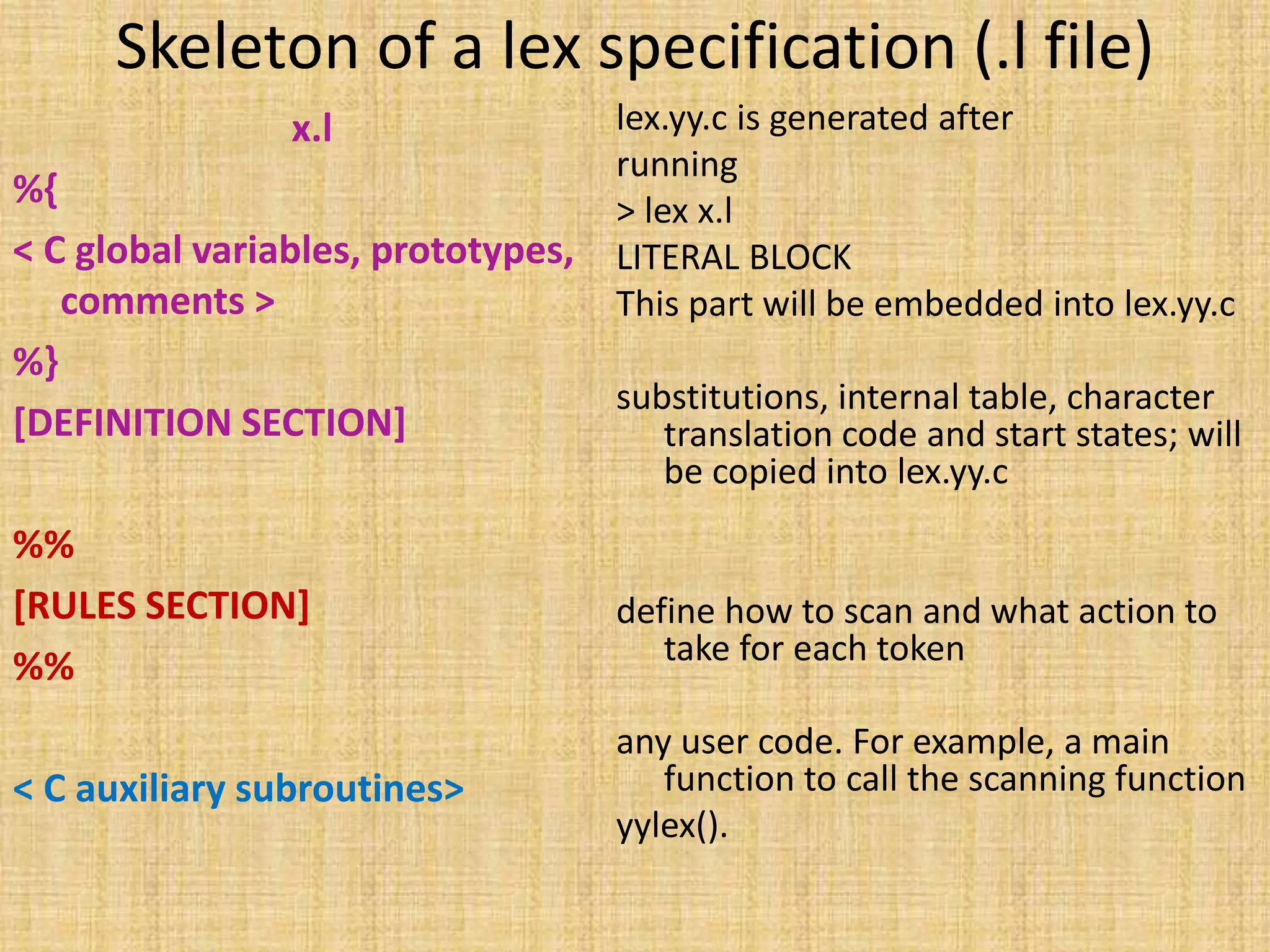 Skeleton of a lex specification (.l file)

x.l

%{

< C global variables, prototypes, comments >

%}

[DEFINITION SECTION]

%%

[RULES SECTION]

%%

< C auxiliary subroutines>

lex.yy.c is generated after running

> lex x.l

LITERAL BLOCK

This part will be embedded into lex.yy.c

substitutions, internal table, character translation code and start states; will be copied into lex.yy.c

define how to scan and what action to take for each token

any user code. For example, a main function to call the scanning function yylex().